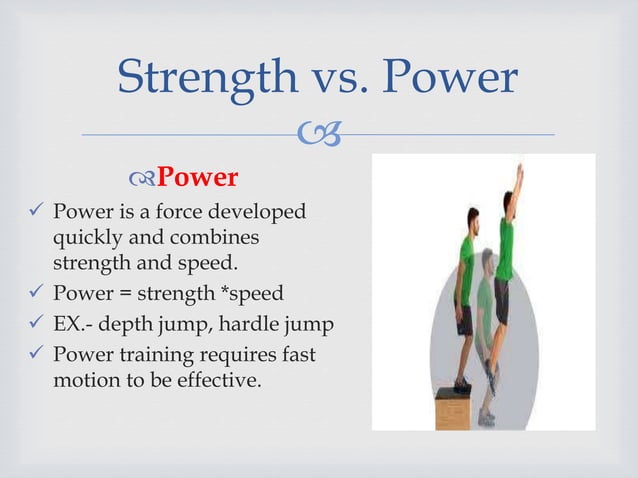 Strength vs. Power

Power

✓ Power is a force developed quickly and combines strength and speed.
✓ Power = strength *speed
✓ EX.- depth jump, hardle jump
✓ Power training requires fast motion to be effective.